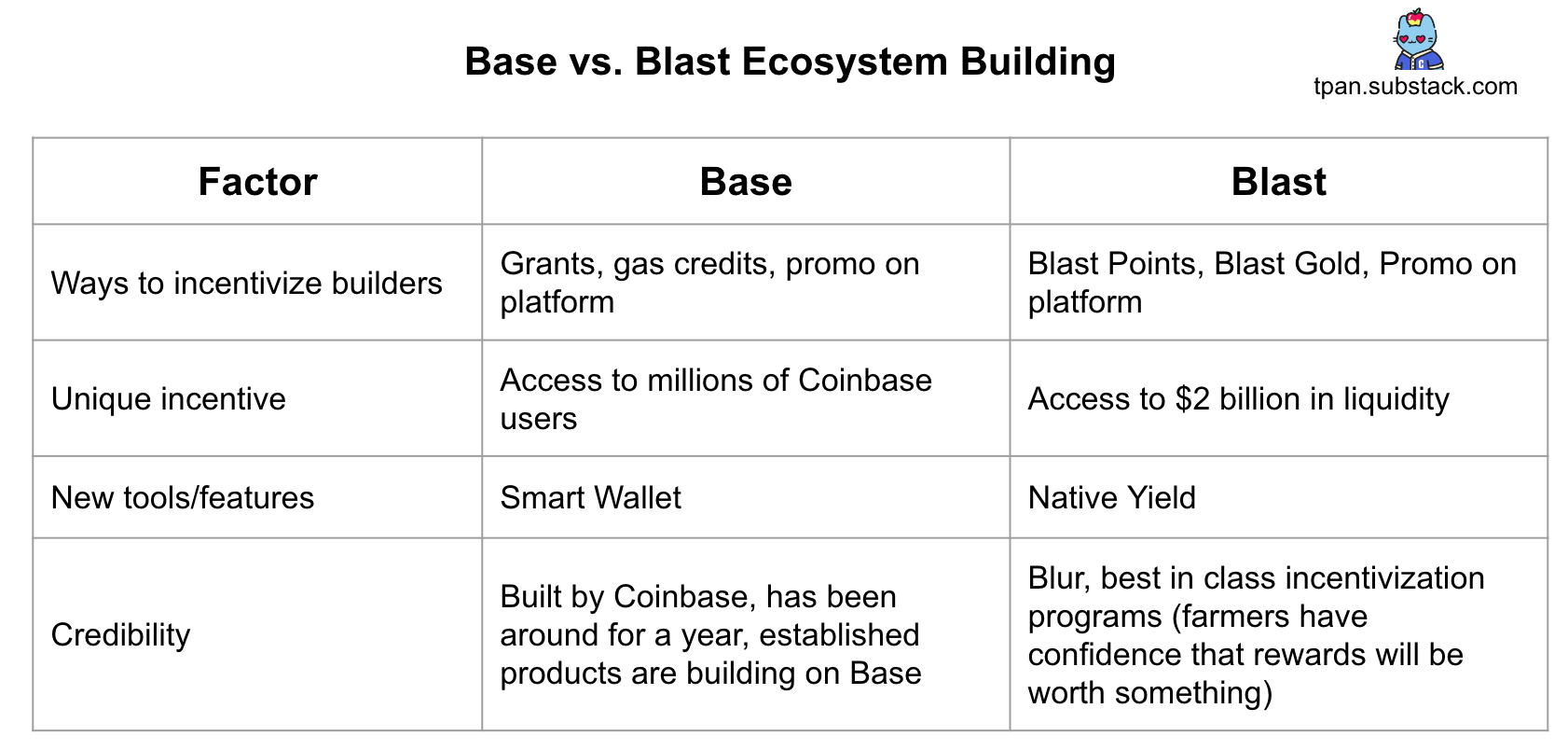 Base vs. Blast Ecosystem Building

tpan.substack.com

| Factor | Base | Blast |
|---|---|---|
| Ways to incentivize builders | Grants, gas credits, promo on platform | Blast Points, Blast Gold, Promo on platform |
| Unique incentive | Access to millions of Coinbase users | Access to \$2 billion in liquidity |
| New tools/features | Smart Wallet | Native Yield |
| Credibility | Built by Coinbase, has been around for a year, established products are building on Base | Blur, best in class incentivization programs (farmers have confidence that rewards will be worth something) |